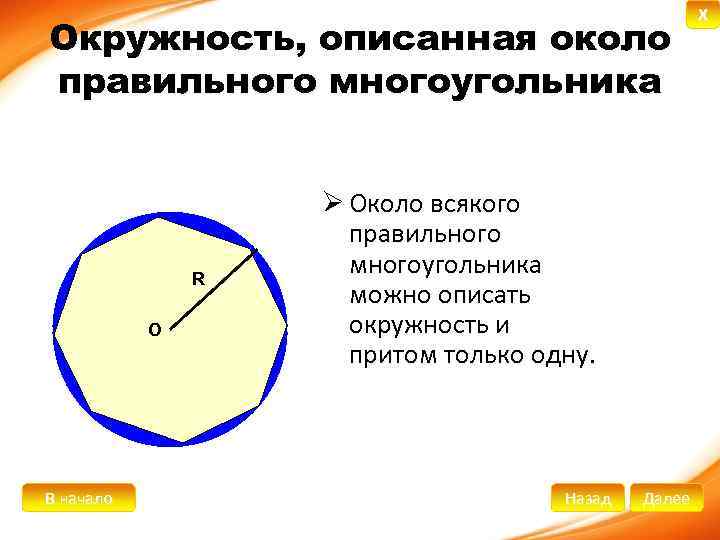 X

Окружность, описанная около правильного многоугольника

R

O

➢ Около всякого правильного многоугольника можно описать окружность и притом только одну.

В начало

Назад

Далее